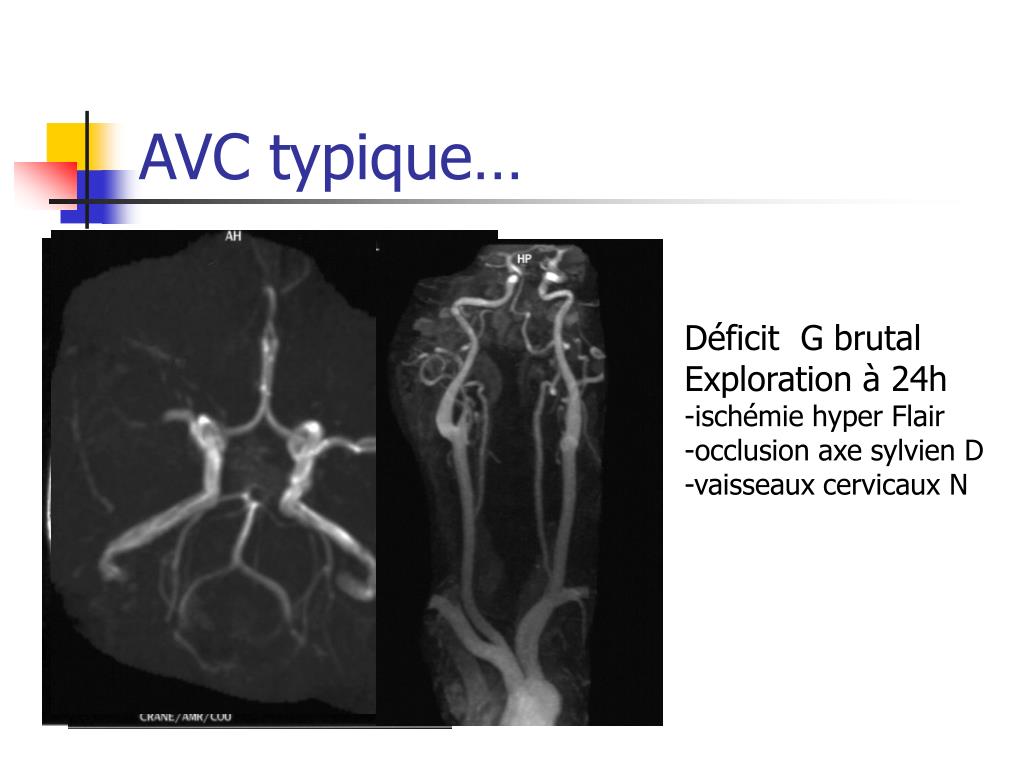 AVC typique…

AH

CRANE/AMR/COU

HP

Déficit G brutal
Exploration à 24h
-ischémie hyper Flair
-occlusion axe sylvien D
-vaisseaux cervicaux N